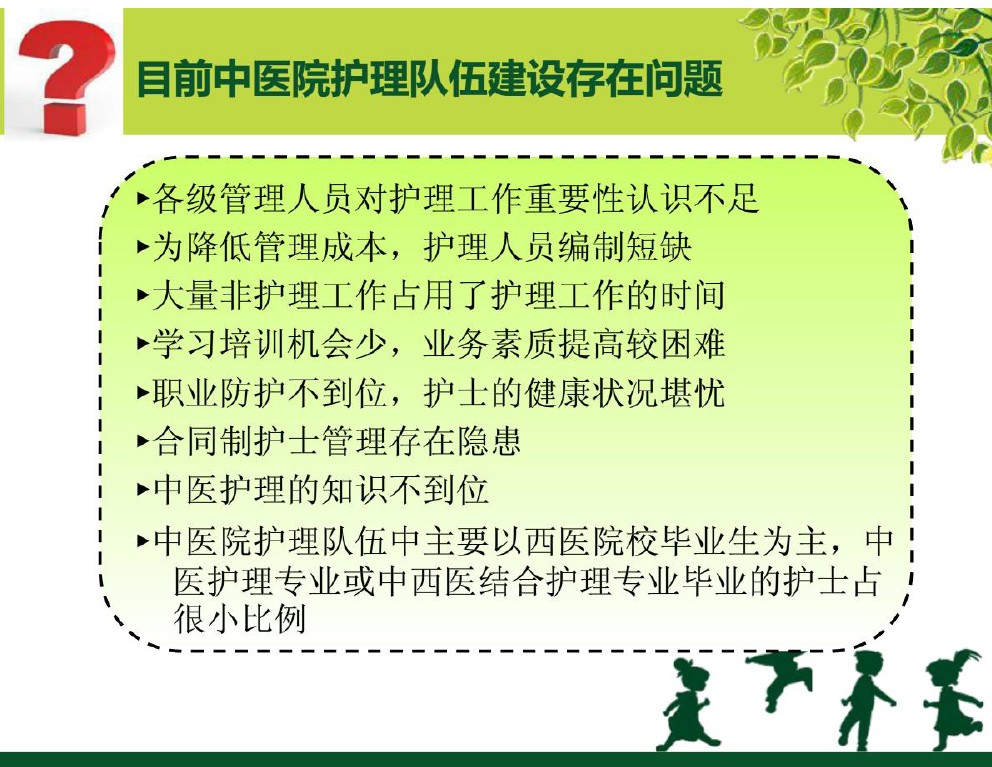 ?

目前中医院护理队伍建设存在问题

▸各级管理人员对护理工作重要性认识不足

▸为降低管理成本，护理人员编制短缺

▸大量非护理工作占用了护理工作的时间

▸学习培训机会少，业务素质提高较困难

▸职业防护不到位，护士的健康状况堪忧

▸合同制护士管理存在隐患

▸中医护理的知识不到位

▸中医院护理队伍中主要以西医院校毕业生为主，中医护理专业或中西医结合护理专业毕业的护士占很小比例